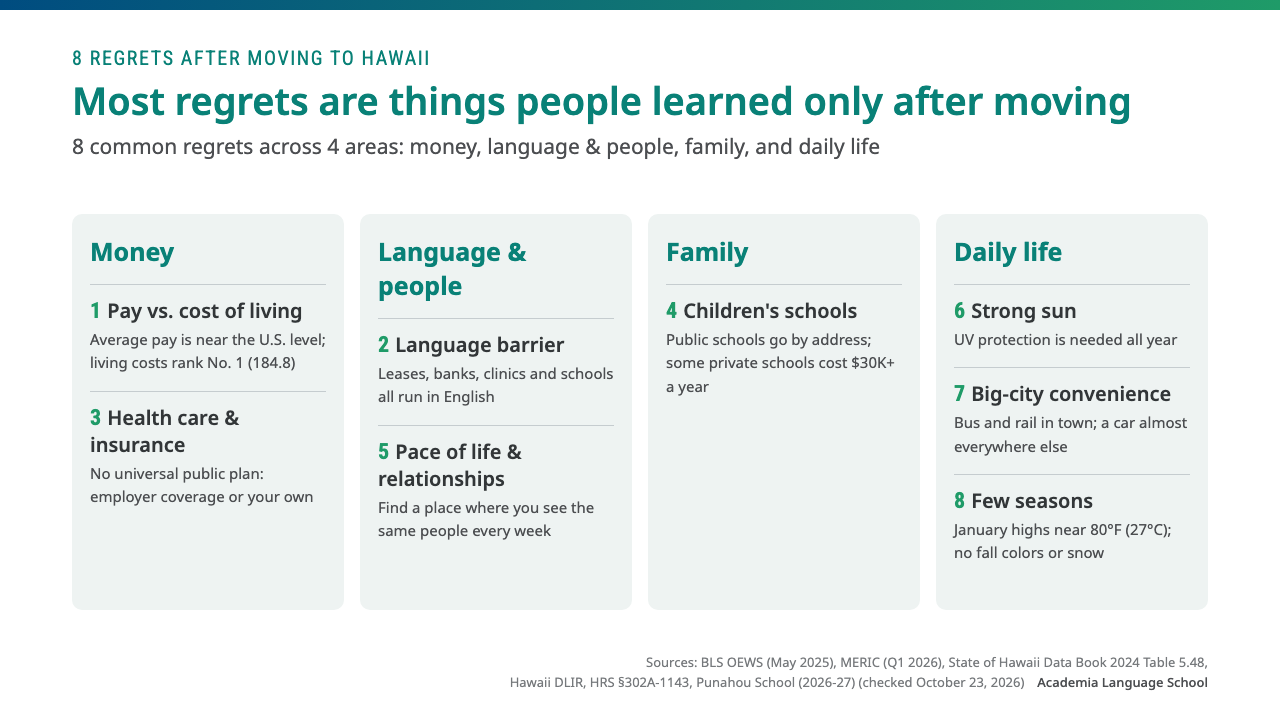 8 REGRETS AFTER MOVING TO HAWAII

Most regrets are things people learned only after moving

8 common regrets across 4 areas: money, language & people, family, and daily life

Money

1 Pay vs. cost of living

Average pay is near the U.S. level; living costs rank No. 1 (184.8)

3 Health care & insurance

No universal public plan: employer coverage or your own

Language & people

2 Language barrier

Leases, banks, clinics and schools all run in English

5 Pace of life & relationships

Find a place where you see the same people every week

Family

4 Children's schools

Public schools go by address; some private schools cost $30K+ a year

Daily life

6 Strong sun

UV protection is needed all year

7 Big-city convenience

Bus and rail in town; a car almost everywhere else

8 Few seasons

January highs near 80°F (27°C); no fall colors or snow

Sources: BLS OEWS (May 2025), MERIC (Q1 2026), State of Hawaii Data Book 2024 Table 5.48, Hawaii DLIR, HRS §302A-1143, Punahou School (2026-27) (checked October 23, 2026) Academia Language School